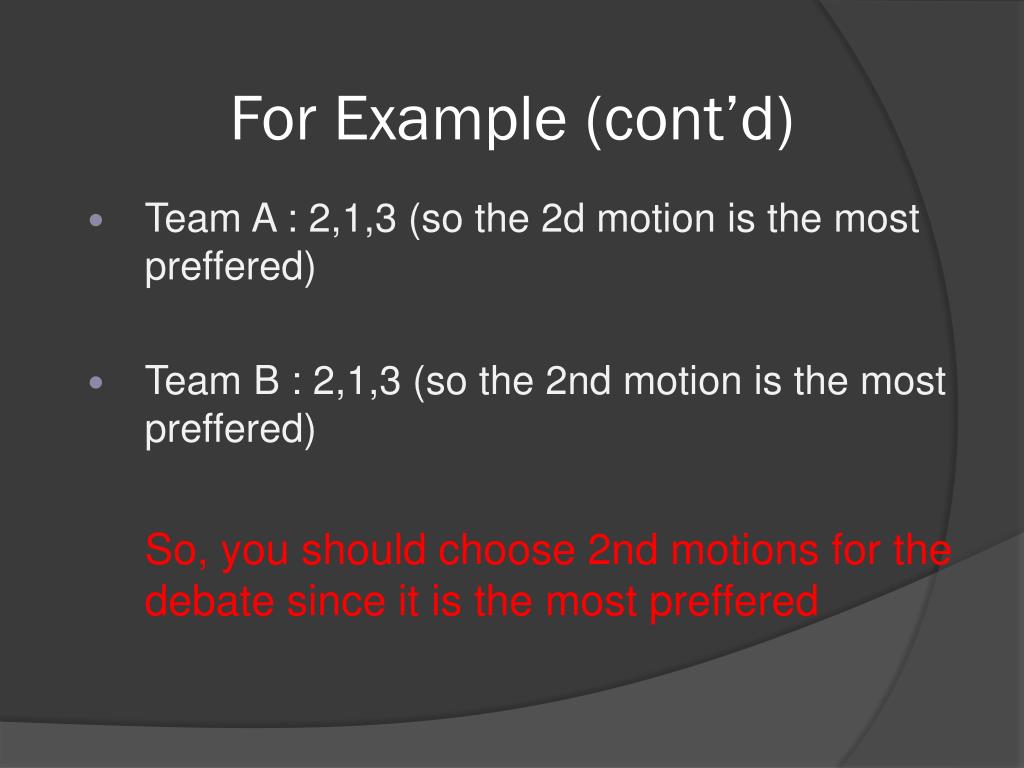 For Example (cont’d)

Team A : 2,1,3 (so the 2d motion is the most preffered)

Team B : 2,1,3 (so the 2nd motion is the most preffered)

So, you should choose 2nd motions for the debate since it is the most preffered